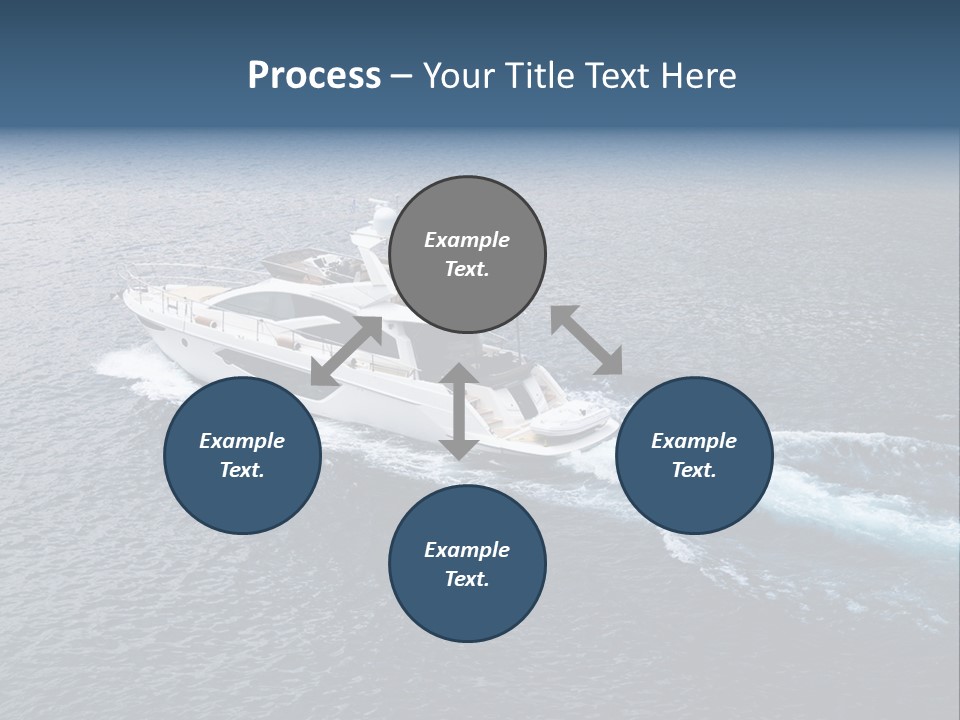 Process – Your Title Text Here

Example Text.

Example Text.

Example Text.

Example Text.